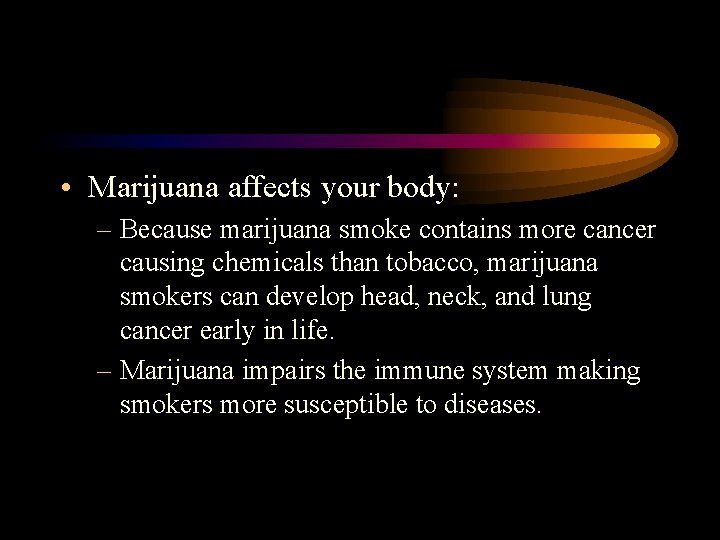 • Marijuana affects your body:

– Because marijuana smoke contains more cancer causing chemicals than tobacco, marijuana smokers can develop head, neck, and lung cancer early in life.

– Marijuana impairs the immune system making smokers more susceptible to diseases.